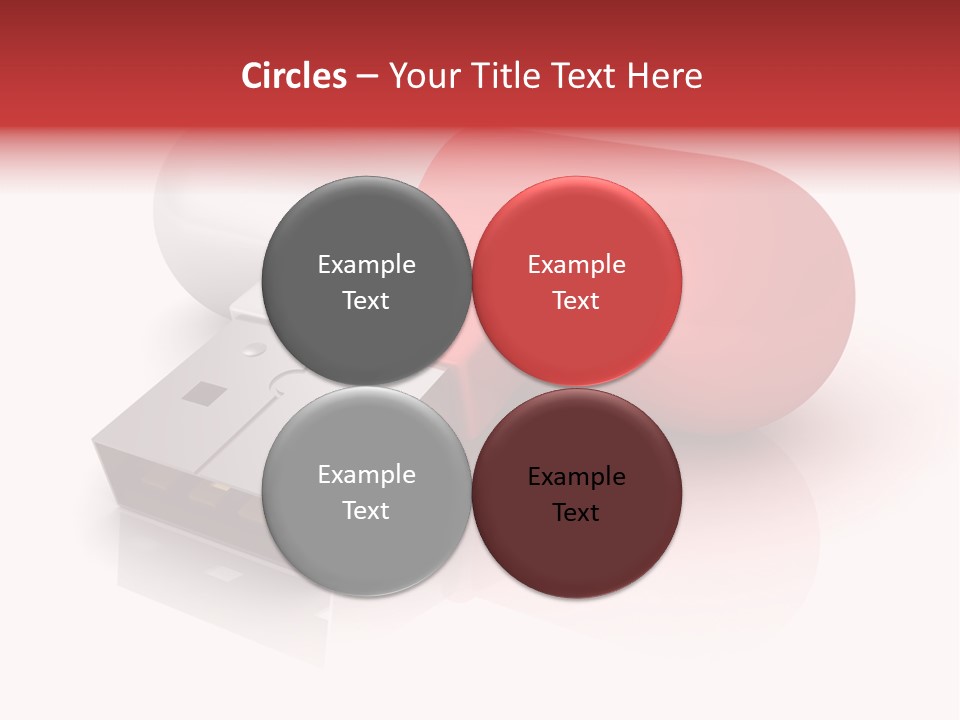 Circles – Your Title Text Here

Example Text

Example Text

Example Text

Example Text